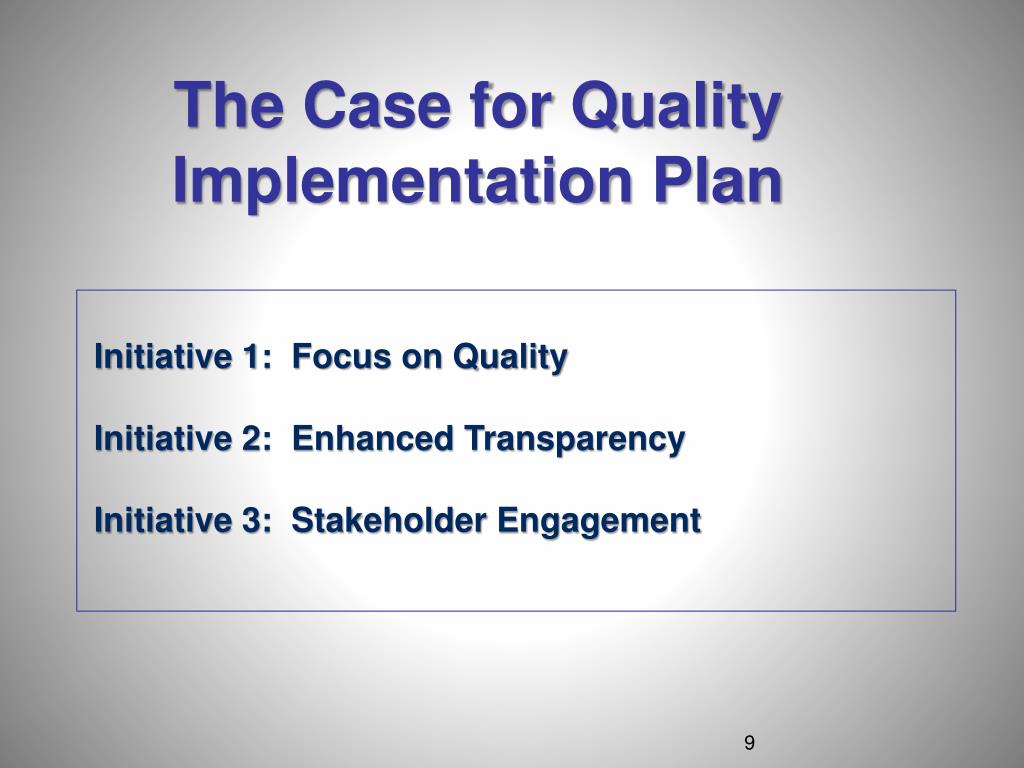 The Case for Quality Implementation Plan

Initiative 1: Focus on Quality

Initiative 2: Enhanced Transparency

Initiative 3: Stakeholder Engagement

9